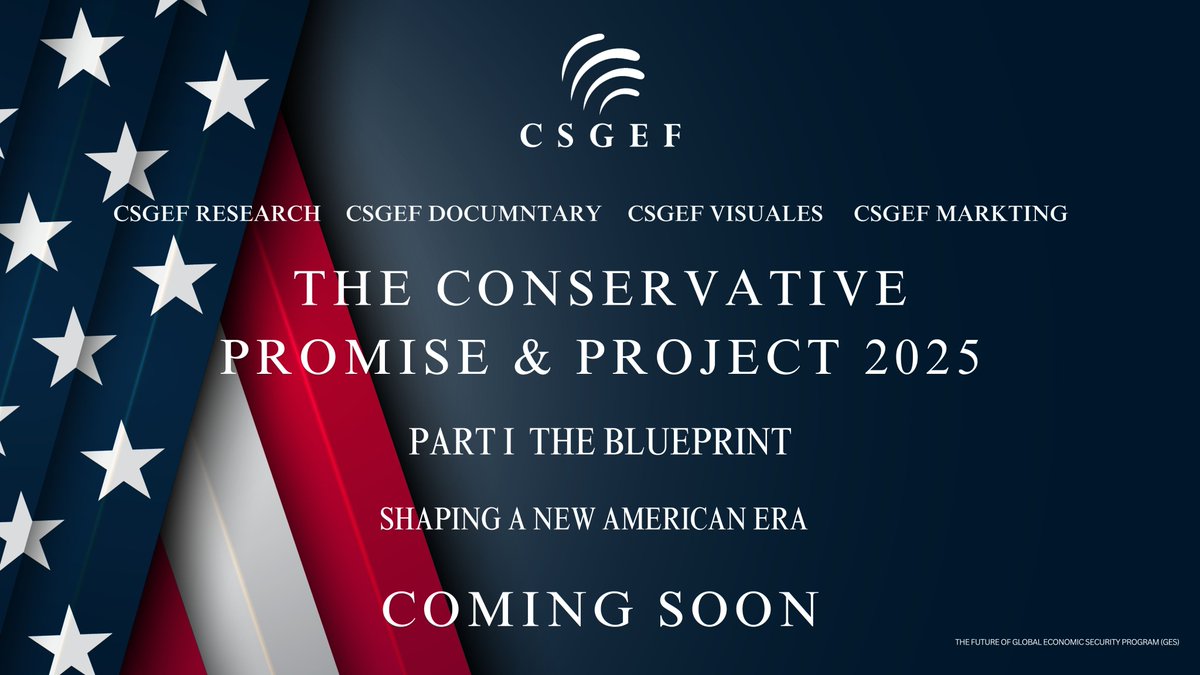 CSGEF

CSGEF RESEARCH CSGEF DOCUMNTARY CSGEF VISUALES CSGEF MARKTING

THE CONSERVATIVE PROMISE & PROJECT 2025

PART I THE BLUEPRINT

SHAPING A NEW AMERICAN ERA

COMING SOON

THE FUTURE OF GLOBAL ECONOMIC SECURITY PROGRAM (GES)